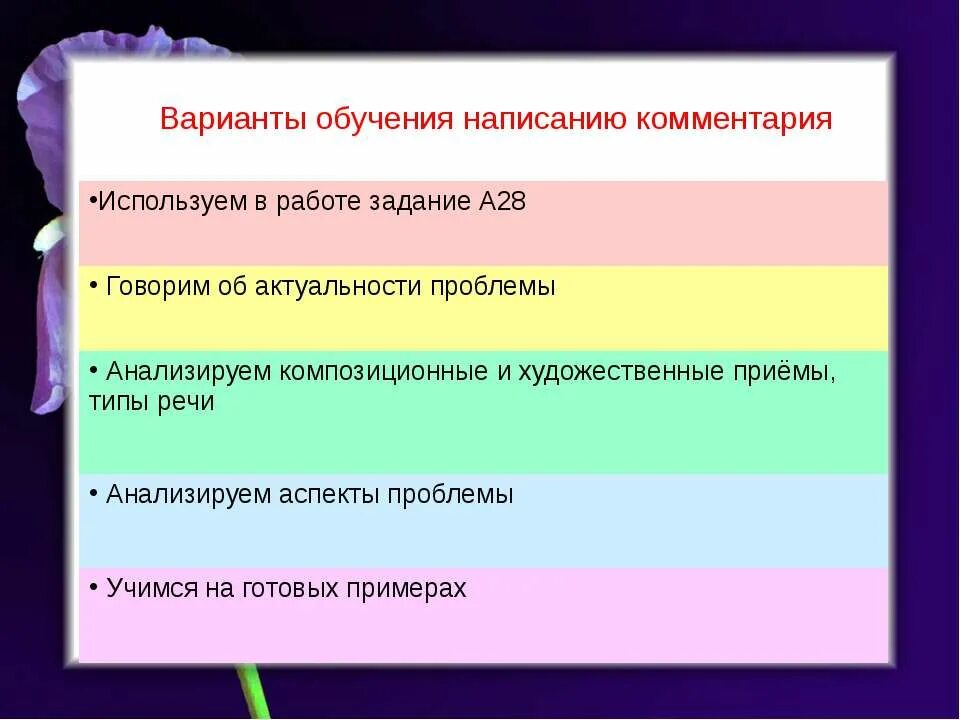 Варианты обучения написанию комментария

•Используем в работе задание А28

• Говорим об актуальности проблемы

• Анализируем композиционные и художественные приёмы, типы речи

• Анализируем аспекты проблемы

• Учимся на готовых примерах